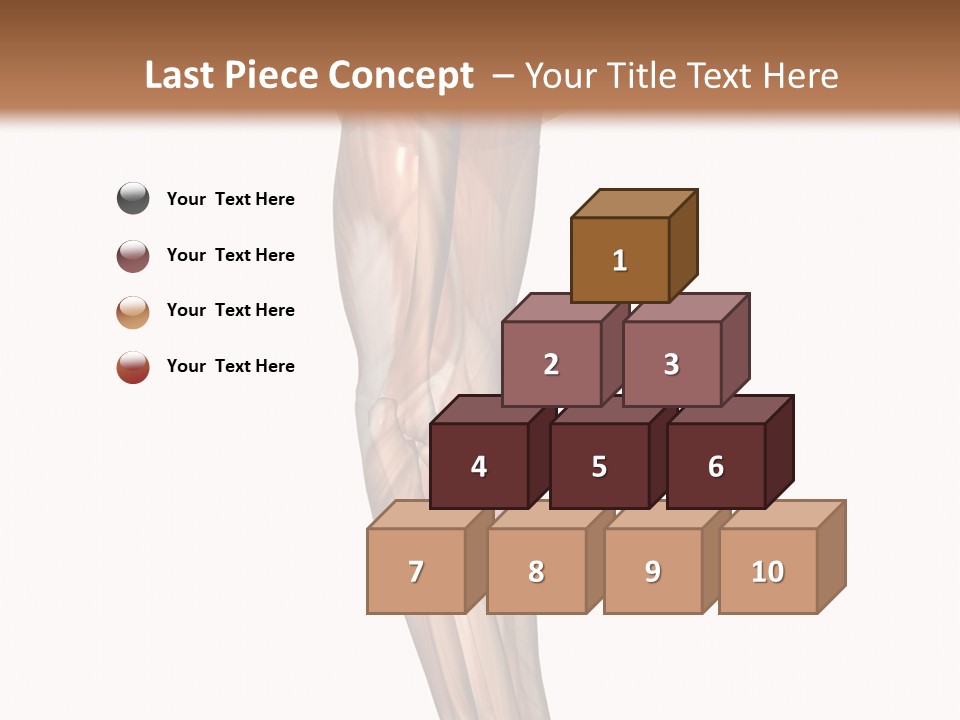 Last Piece Concept – Your Title Text Here

Your Text Here

Your Text Here

Your Text Here

Your Text Here

1

2 3

4 5 6

7 8 9 10